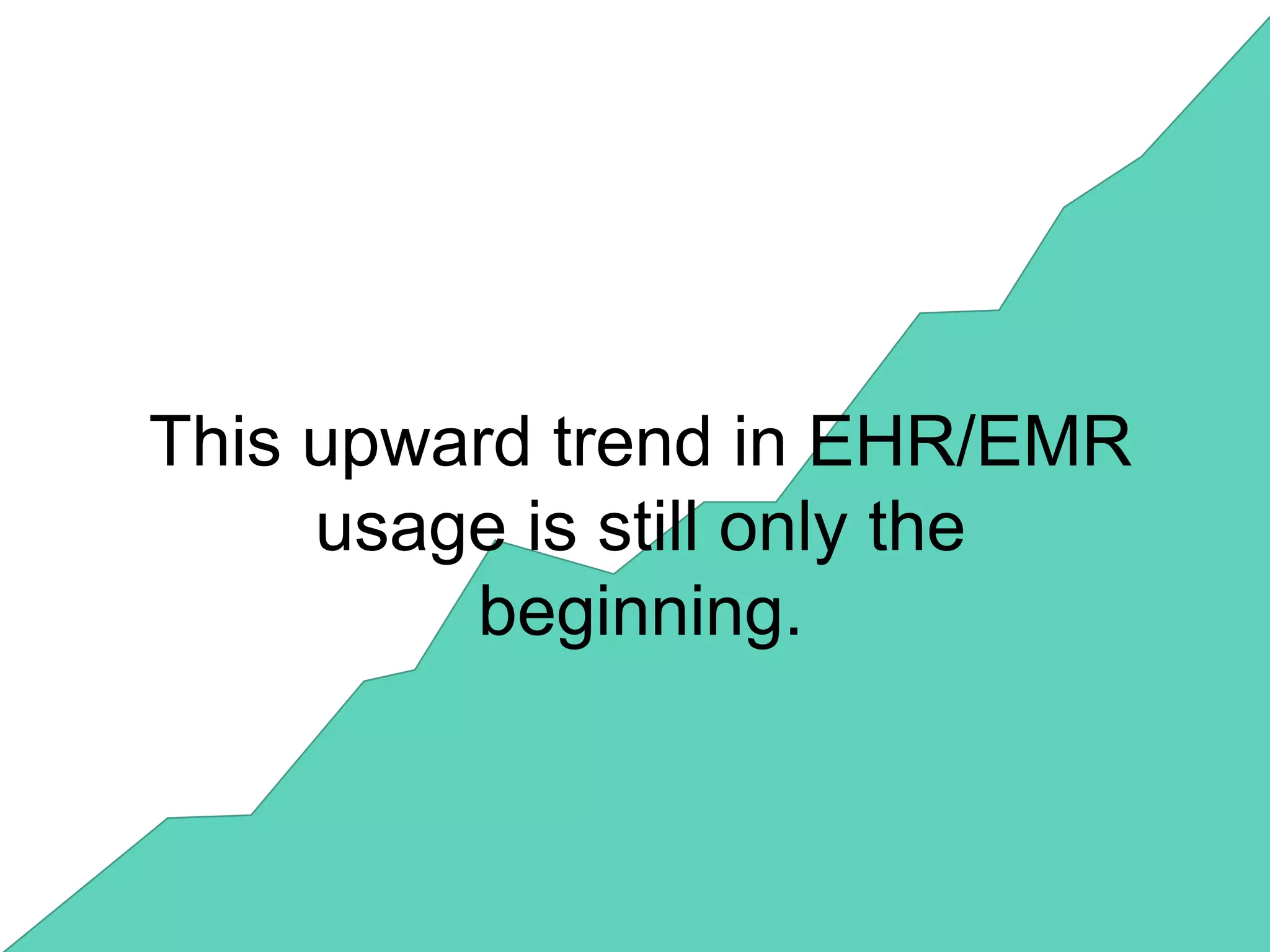 This upward trend in EHR/EMR usage is still only the beginning.